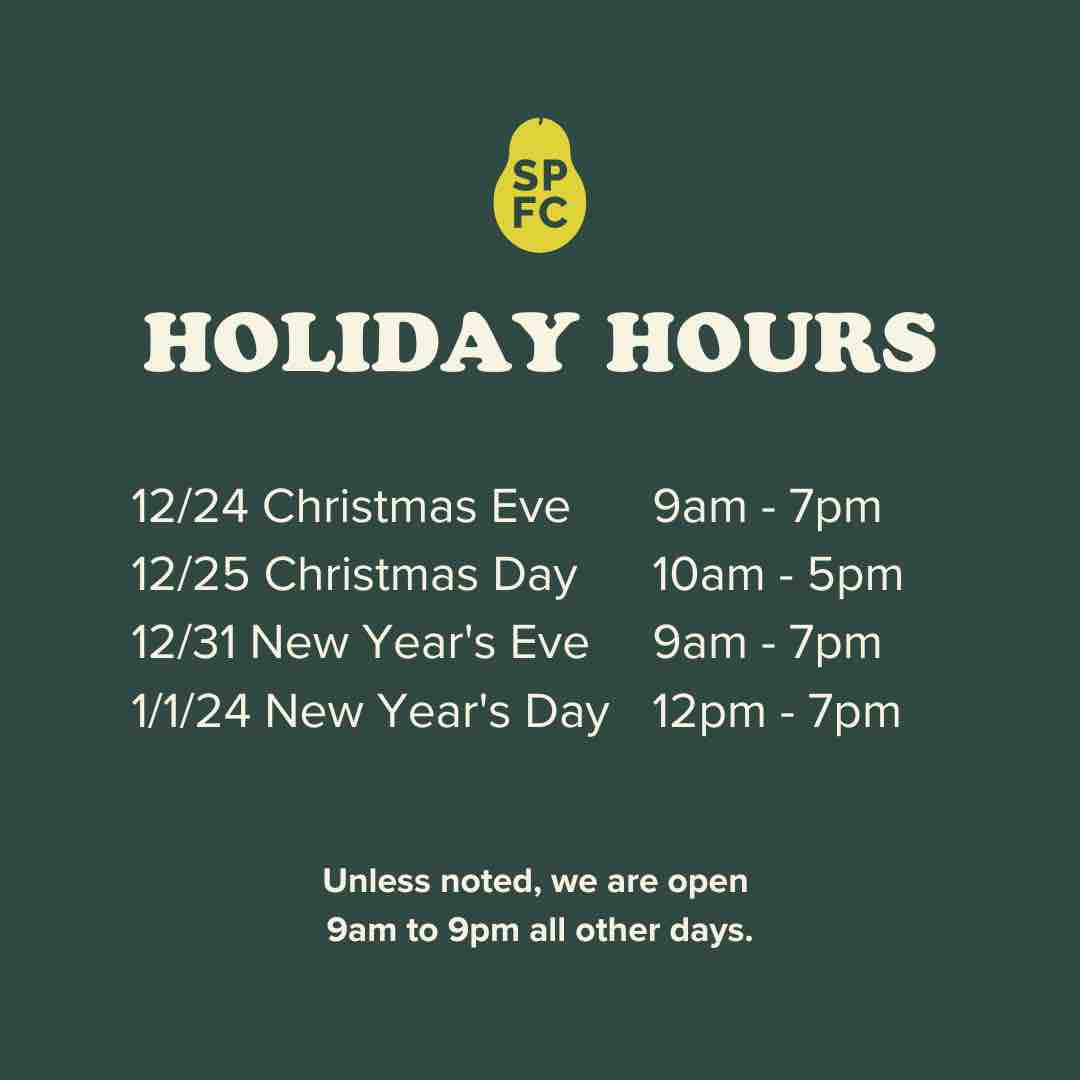 SP
FC

HOLIDAY HOURS

12/24 Christmas Eve 9am - 7pm
12/25 Christmas Day 10am - 5pm
12/31 New Year's Eve 9am - 7pm
1/1/24 New Year's Day 12pm - 7pm

Unless noted, we are open 9am to 9pm all other days.